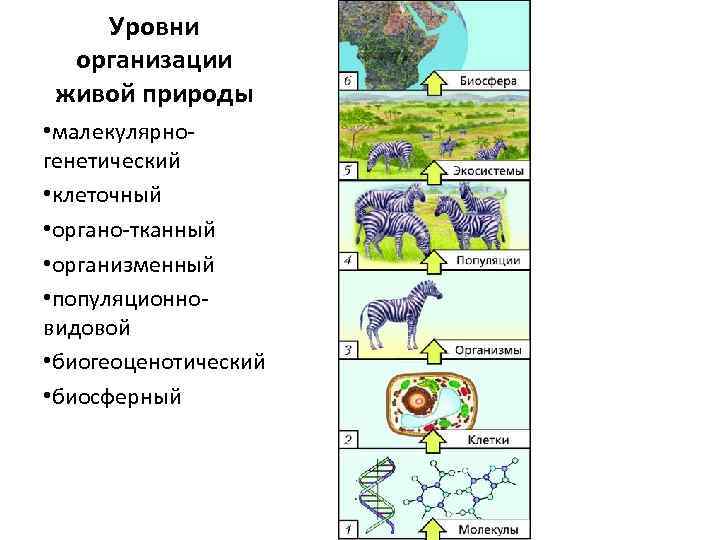 Уровни организации живой природы

•малекулярно-генетический

•клеточный

•органо-тканный

•организменный

•популяционно-видовой

•биогеоценотический

•биосферный

6 Биосфера

5 Экосистемы

4 Популяции

3 Организмы

2 Клетки

1 Молекулы